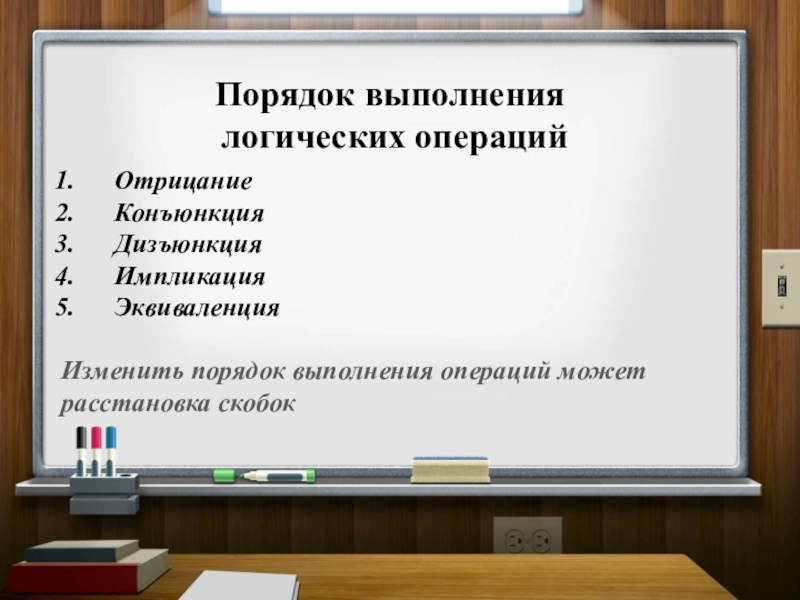 Порядок выполнения логических операций

1. Отрицание
2. Конъюнкция
3. Дизъюнкция
4. Импликация
5. Эквиваленция

Изменить порядок выполнения операций может расстановка скобок